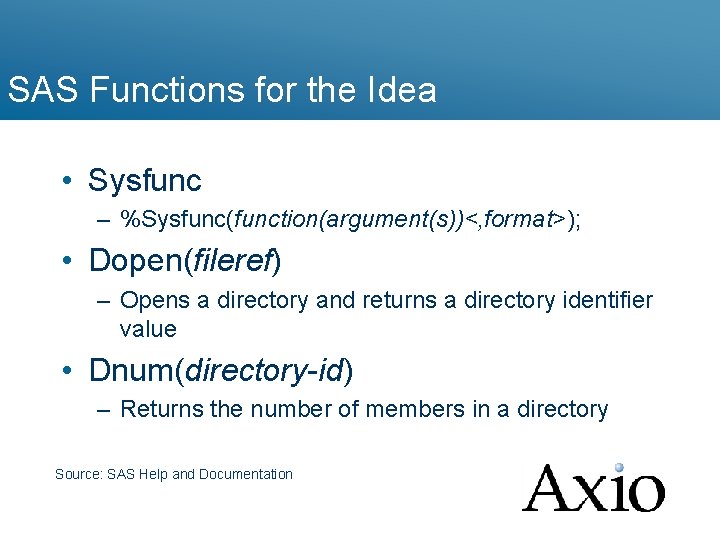 SAS Functions for the Idea

• Sysfunc
– %Sysfunc(function(argument(s))<,format>);

• Dopen(fileref)
– Opens a directory and returns a directory identifier value

• Dnum(directory-id)
– Returns the number of members in a directory

Source: SAS Help and Documentation

Axio